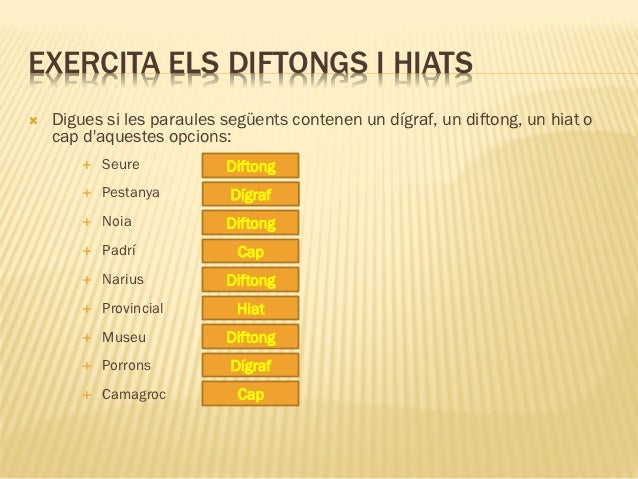 EXERCITA ELS DIFTONGS I HIATS

Digues si les paraules següents contenen un dígraf, un diftong, un hiat o cap d'aquestes opcions:

Seure Diftong
Pestanya Dígraf
Noia Diftong
Padrí Cap
Narius Diftong
Provincial Hiat
Museu Diftong
Porrons Dígraf
Camagroc Cap